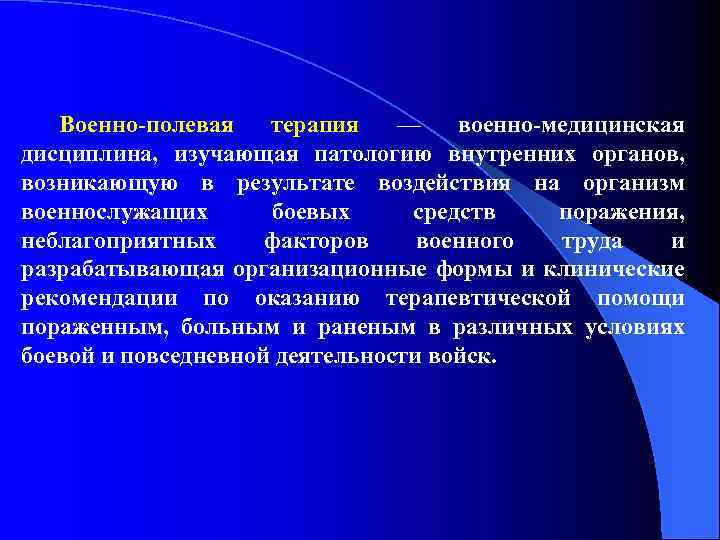 Военно-полевая терапия — военно-медицинская дисциплина, изучающая патологию внутренних органов, возникающую в результате воздействия на организм военнослужащих боевых средств поражения, неблагоприятных факторов военного труда и разрабатывающая организационные формы и клинические рекомендации по оказанию терапевтической помощи пораженным, больным и раненым в различных условиях боевой и повседневной деятельности войск.